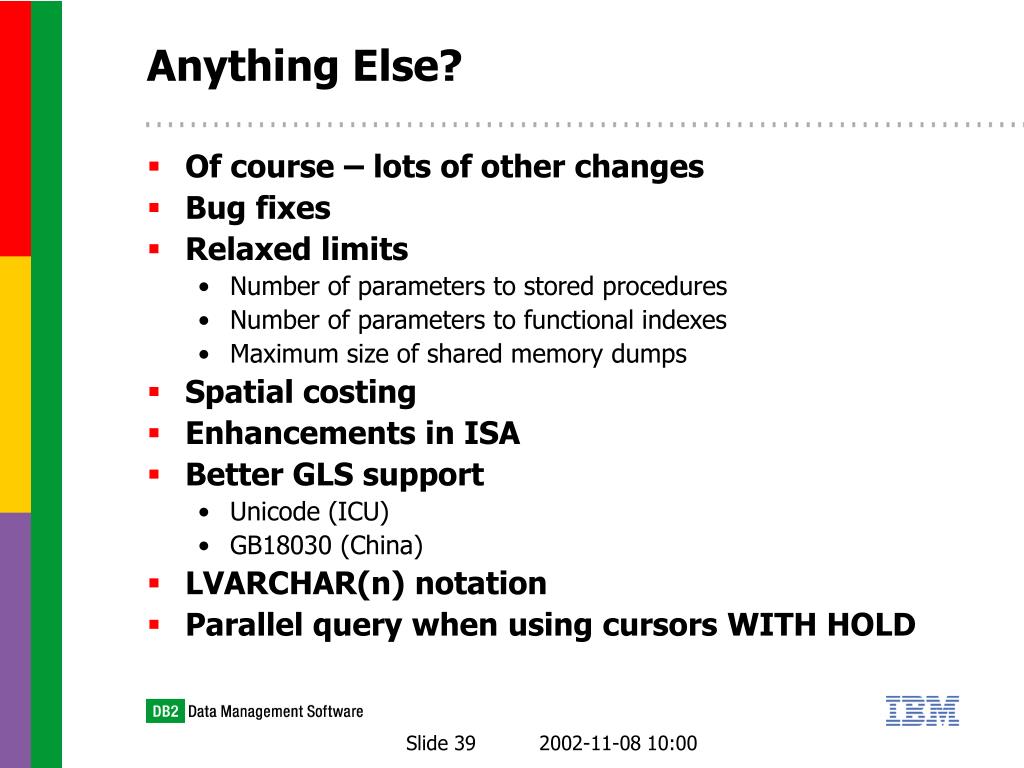 Anything Else?

- Of course – lots of other changes
- Bug fixes
- Relaxed limits
  - Number of parameters to stored procedures
  - Number of parameters to functional indexes
  - Maximum size of shared memory dumps
- Spatial costing
- Enhancements in ISA
- Better GLS support
  - Unicode (ICU)
  - GB18030 (China)
- LVARCHAR(n) notation
- Parallel query when using cursors WITH HOLD

DB2 Data Management Software

IBM

Slide 39 2002-11-08 10:00